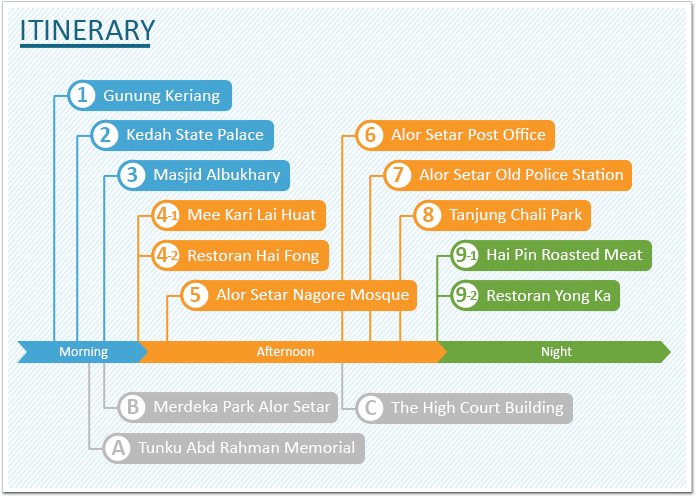 ITINERARY

1 Gunung Keriang

2 Kedah State Palace

3 Masjid Albukhary

4-1 Mee Kari Lai Huat

4-2 Restoran Hai Fong

5 Alor Setar Nagore Mosque

6 Alor Setar Post Office

7 Alor Setar Old Police Station

8 Tanjung Chali Park

9-1 Hai Pin Roasted Meat

9-2 Restoran Yong Ka

Morning

Afternoon

Night

B Merdeka Park Alor Setar

C The High Court Building

A Tunku Abd Rahman Memorial